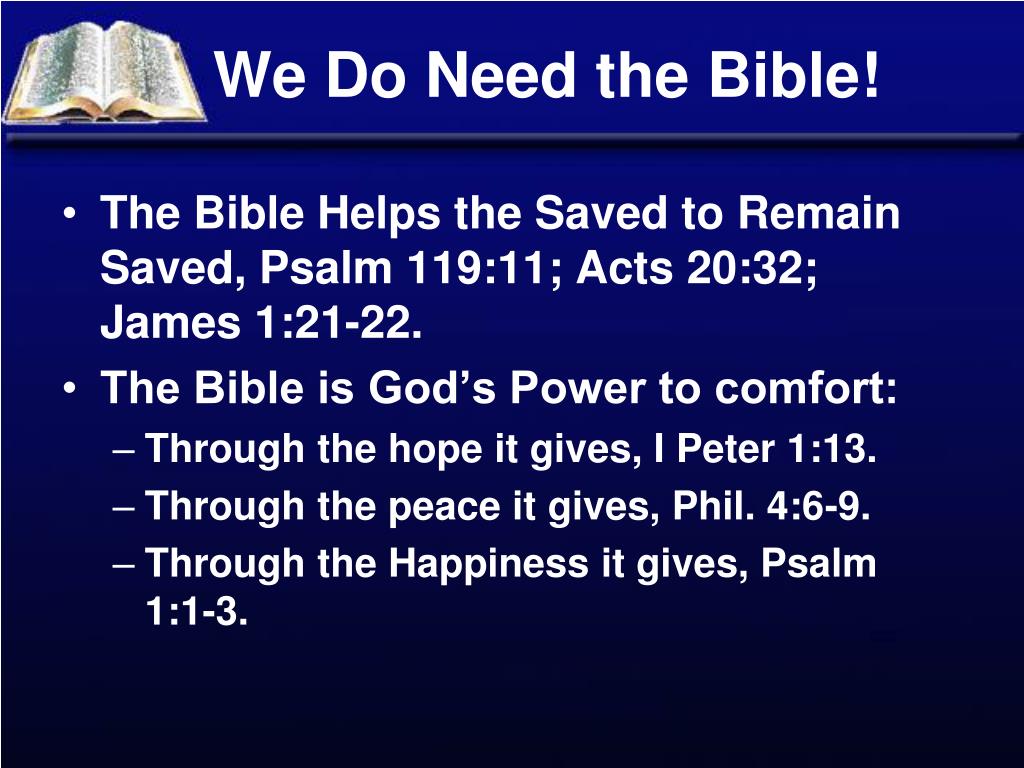 We Do Need the Bible!

• The Bible Helps the Saved to Remain Saved, Psalm 119:11; Acts 20:32; James 1:21-22.
• The Bible is God’s Power to comfort:
– Through the hope it gives, I Peter 1:13.
– Through the peace it gives, Phil. 4:6-9.
– Through the Happiness it gives, Psalm 1:1-3.